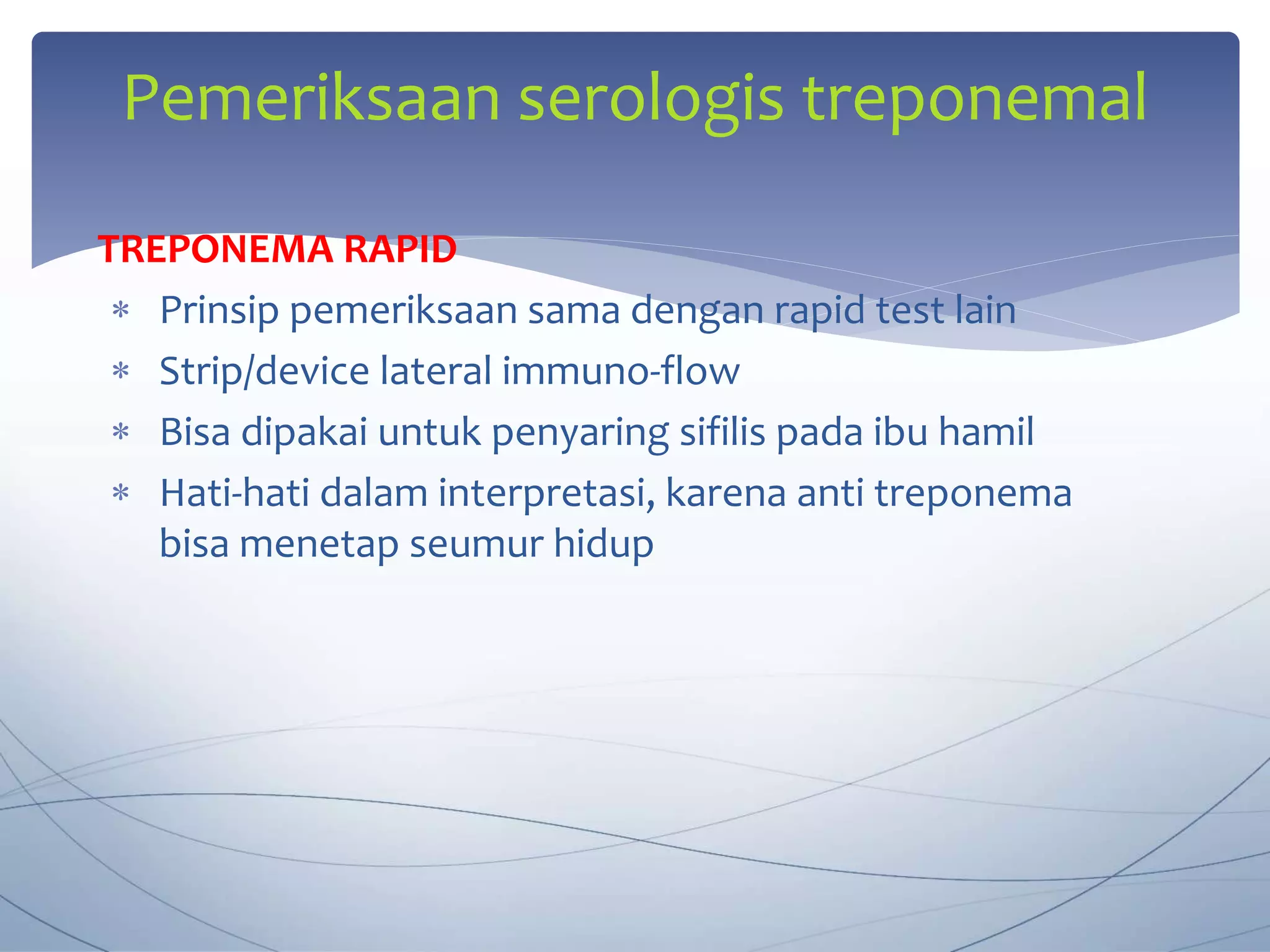 Pemeriksaan serologis treponemal

TREPONEMA RAPID

* Prinsip pemeriksaan sama dengan rapid test lain
* Strip/device lateral immuno-flow
* Bisa dipakai untuk penyaring sifilis pada ibu hamil
* Hati-hati dalam interpretasi, karena anti treponema bisa menetap seumur hidup